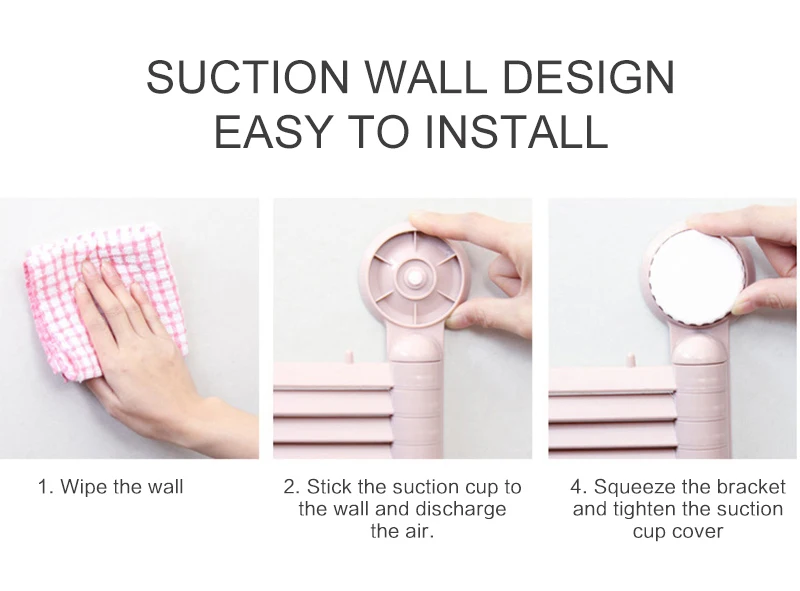 SUCTION WALL DESIGN
EASY TO INSTALL

1. Wipe the wall

2. Stick the suction cup to the wall and discharge the air.

4. Squeeze the bracket and tighten the suction cup cover